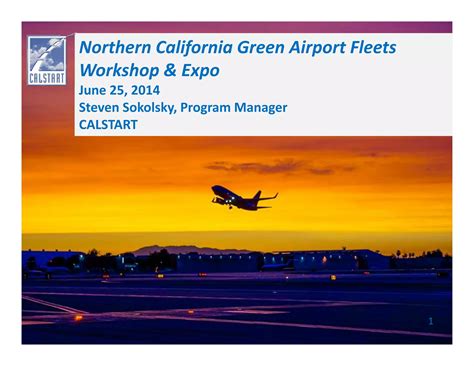 CALSTART

Northern California Green Airport Fleets Workshop & Expo

June 25, 2014

Steven Sokolsky, Program Manager

CALSTART

1